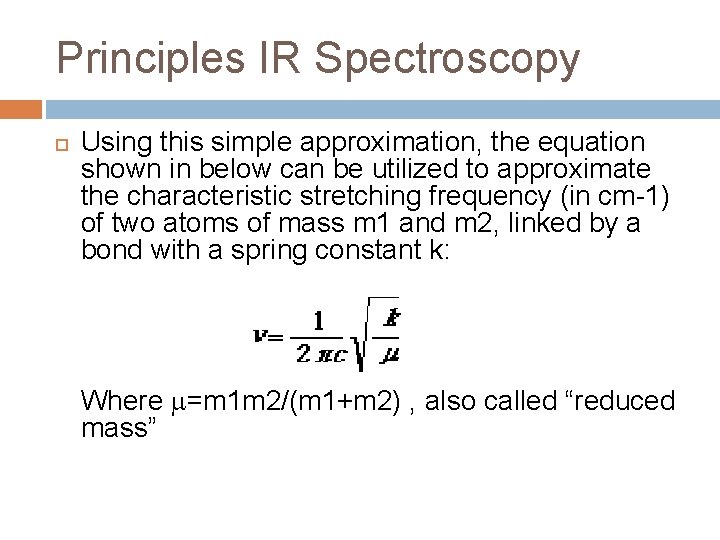 Principles IR Spectroscopy

Using this simple approximation, the equation shown in below can be utilized to approximate the characteristic stretching frequency (in cm-1) of two atoms of mass m1 and m2, linked by a bond with a spring constant k:

$\nu = \frac{1}{2\pi c}\sqrt{\frac{k}{\mu}}$

Where μ=m1m2/(m1+m2) , also called “reduced mass”